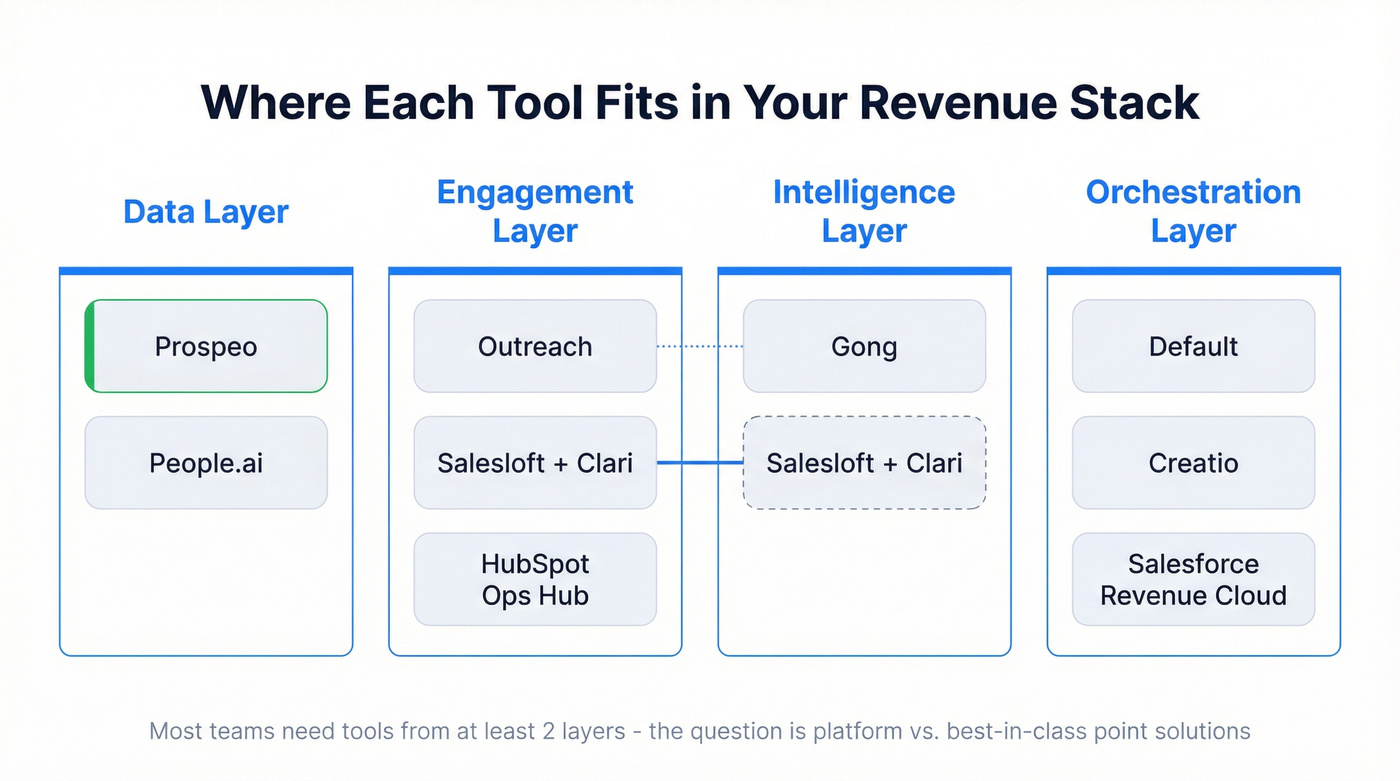 Where Each Tool Fits in Your Revenue Stack

Data Layer

Prospeo

People.ai

Engagement Layer

Outreach

Salesloft + Clari

HubSpot Ops Hub

Intelligence Layer

Gong

Salesloft + Clari

Orchestration Layer

Default

Creatio

Salesforce Revenue Cloud

Most teams need tools from at least 2 layers - the question is platform vs. best-in-class point solutions